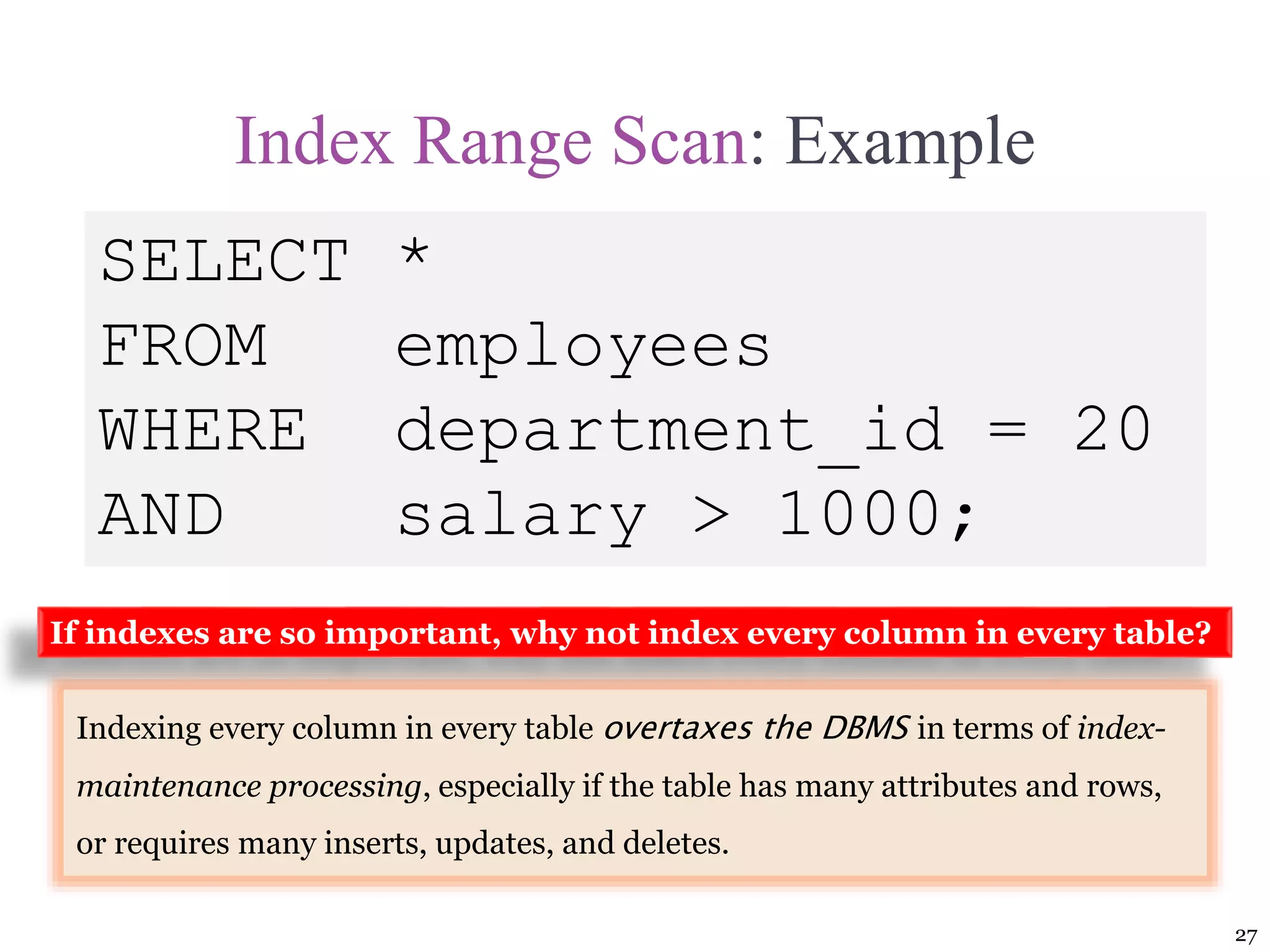 Index Range Scan: Example

SELECT *
FROM employees
WHERE department_id = 20
AND salary > 1000;

If indexes are so important, why not index every column in every table?

Indexing every column in every table overtaxes the DBMS in terms of index-maintenance processing, especially if the table has many attributes and rows, or requires many inserts, updates, and deletes.

27